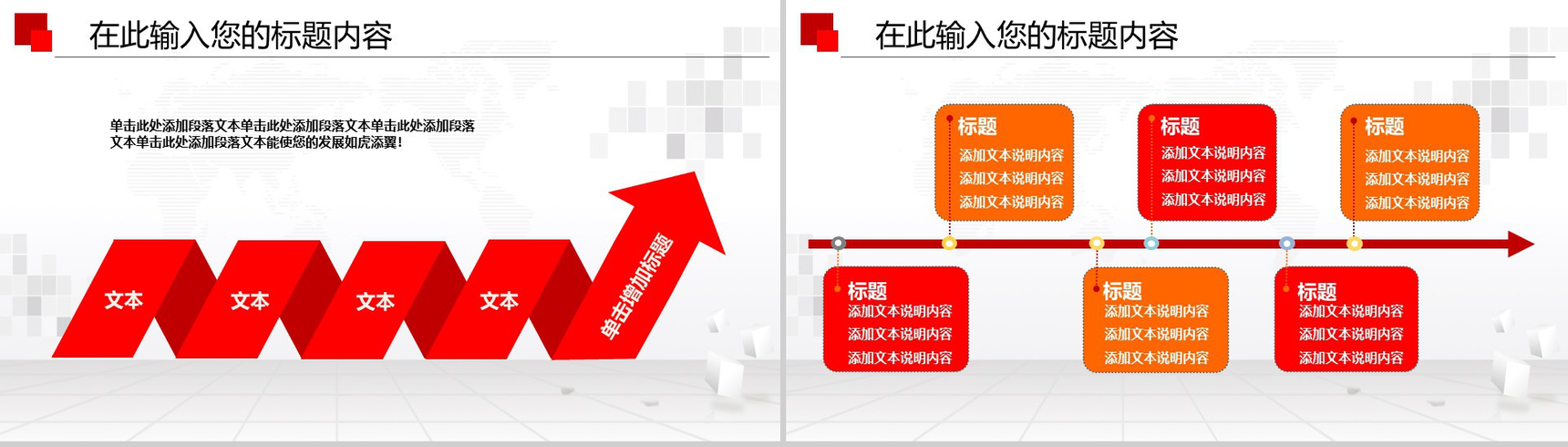 在此输入您的标题内容

单击此处添加段落文本单击此处添加段落文本单击此处添加段落文本单击此处添加段落文本能使您的发展如虎添翼!

文本

文本

文本

文本

单击增加标题

在此输入您的标题内容

标题
添加文本说明内容
添加文本说明内容
添加文本说明内容

标题
添加文本说明内容
添加文本说明内容
添加文本说明内容

标题
添加文本说明内容
添加文本说明内容
添加文本说明内容

标题
添加文本说明内容
添加文本说明内容
添加文本说明内容

标题
添加文本说明内容
添加文本说明内容
添加文本说明内容

标题
添加文本说明内容
添加文本说明内容
添加文本说明内容